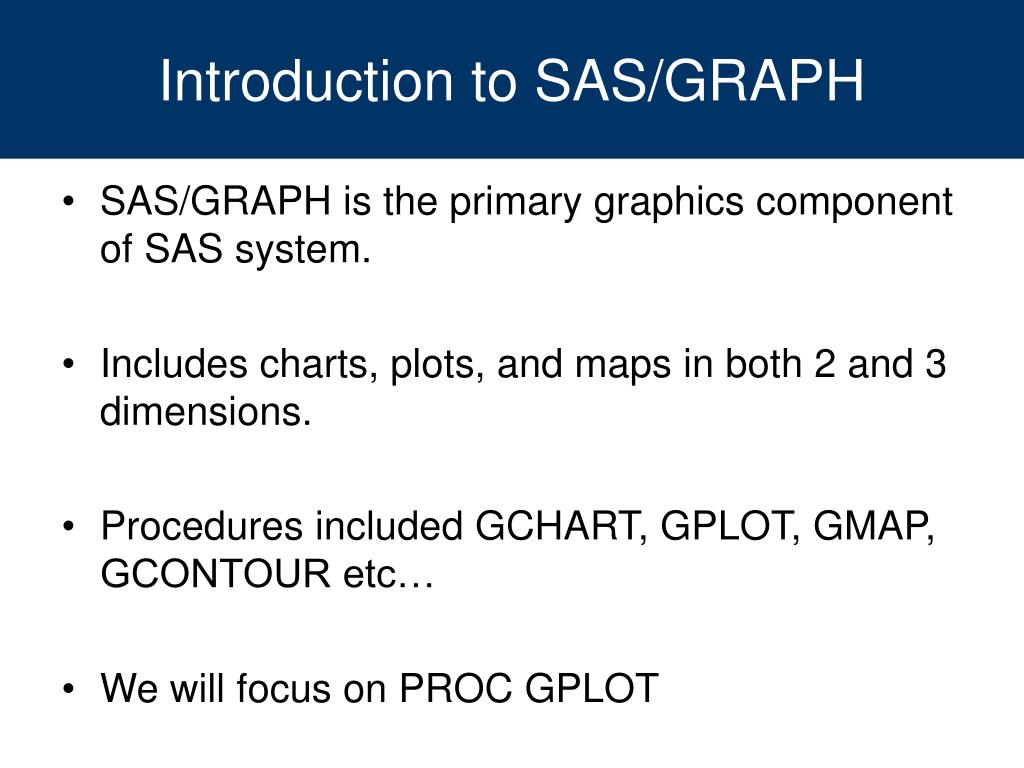 Introduction to SAS/GRAPH

• SAS/GRAPH is the primary graphics component of SAS system.

• Includes charts, plots, and maps in both 2 and 3 dimensions.

• Procedures included GCHART, GPLOT, GMAP, GCONTOUR etc…

• We will focus on PROC GPLOT